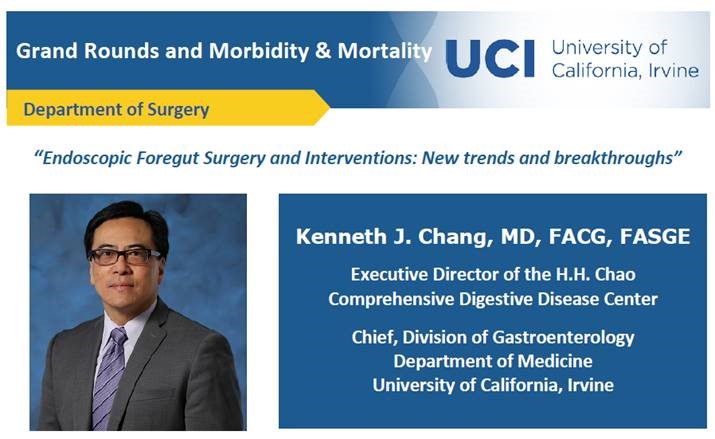 Grand Rounds and Morbidity & Mortality

UCI University of California, Irvine

Department of Surgery

"Endoscopic Foregut Surgery and Interventions: New trends and breakthroughs"

Kenneth J. Chang, MD, FACG, FASGE

Executive Director of the H.H. Chao Comprehensive Digestive Disease Center

Chief, Division of Gastroenterology
Department of Medicine
University of California, Irvine